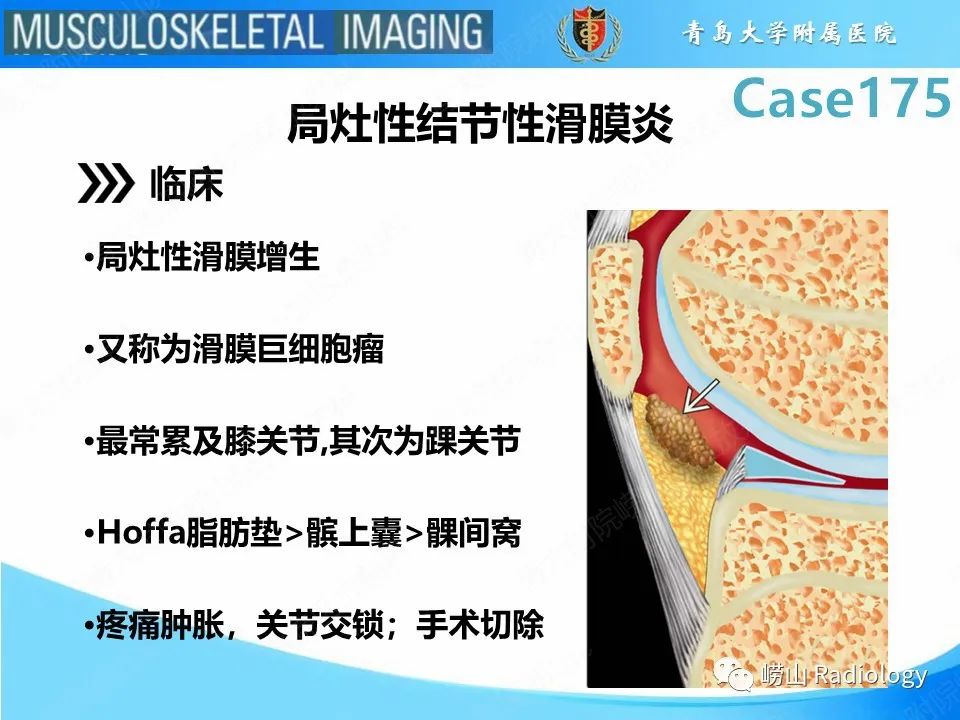 MUSCULOSKELETAL IMAGING

青岛大学附属医院

Case175

局灶性结节性滑膜炎

临床

•局灶性滑膜增生

•又称为滑膜巨细胞瘤

•最常累及膝关节,其次为踝关节

•Hoffa脂肪垫>髌上囊>髁间窝

•疼痛肿胀，关节交锁；手术切除

崂山 Radiology